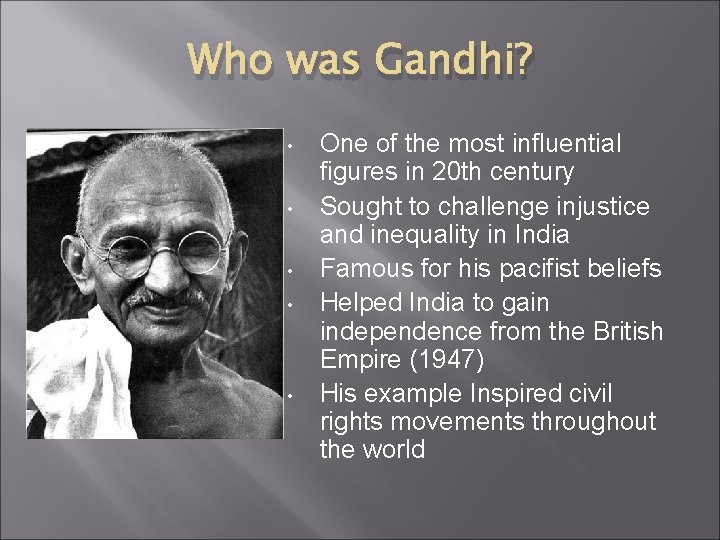 Who was Gandhi?

• One of the most influential figures in 20th century
• Sought to challenge injustice and inequality in India
• Famous for his pacifist beliefs
• Helped India to gain independence from the British Empire (1947)
• His example Inspired civil rights movements throughout the world